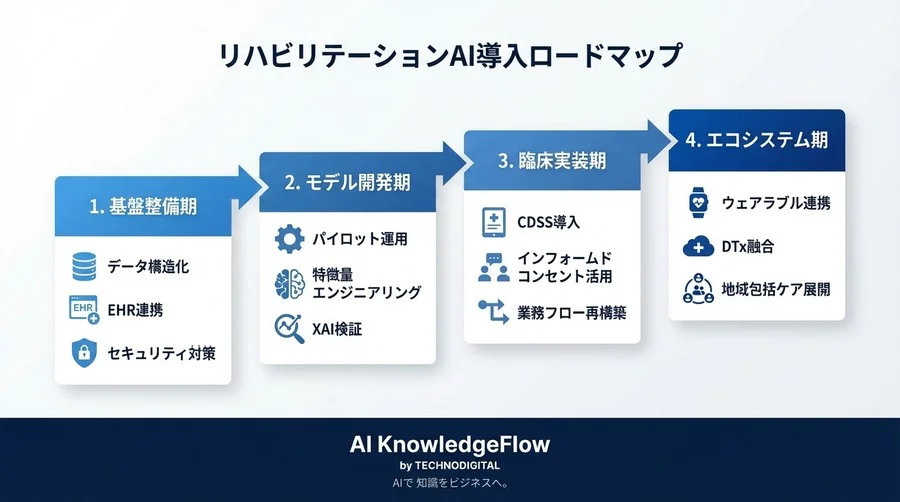 リハビリテーションAI導入ロードマップ

1. 基盤整備期

データ構造化

EHR

EHR連携

セキュリティ対策

2. モデル開発期

パイロット運用

特徴量エンジニアリング

XAI検証

3. 臨床実装期

CDSS導入

インフォームドコンセント活用

業務フロー再構築

4. エコシステム期

ウェアラブル連携

DTx融合

地域包括ケア展開

AI KnowledgeFlow
by TECHNODIGITAL
AIで 知識をビジネスへ。